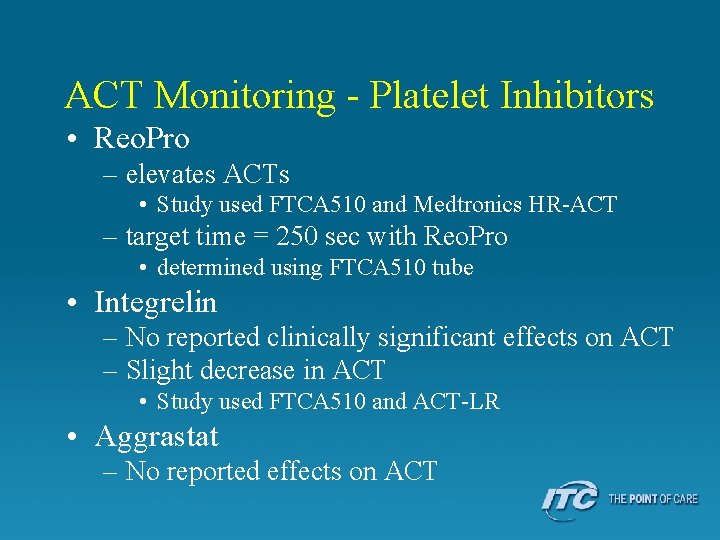 ACT Monitoring - Platelet Inhibitors

• ReoPro
– elevates ACTs
• Study used FTCA510 and Medtronics HR-ACT
– target time = 250 sec with ReoPro
• determined using FTCA510 tube

• Integrelin
– No reported clinically significant effects on ACT
– Slight decrease in ACT
• Study used FTCA510 and ACT-LR

• Aggrastat
– No reported effects on ACT

ITC THE POINT OF CARE